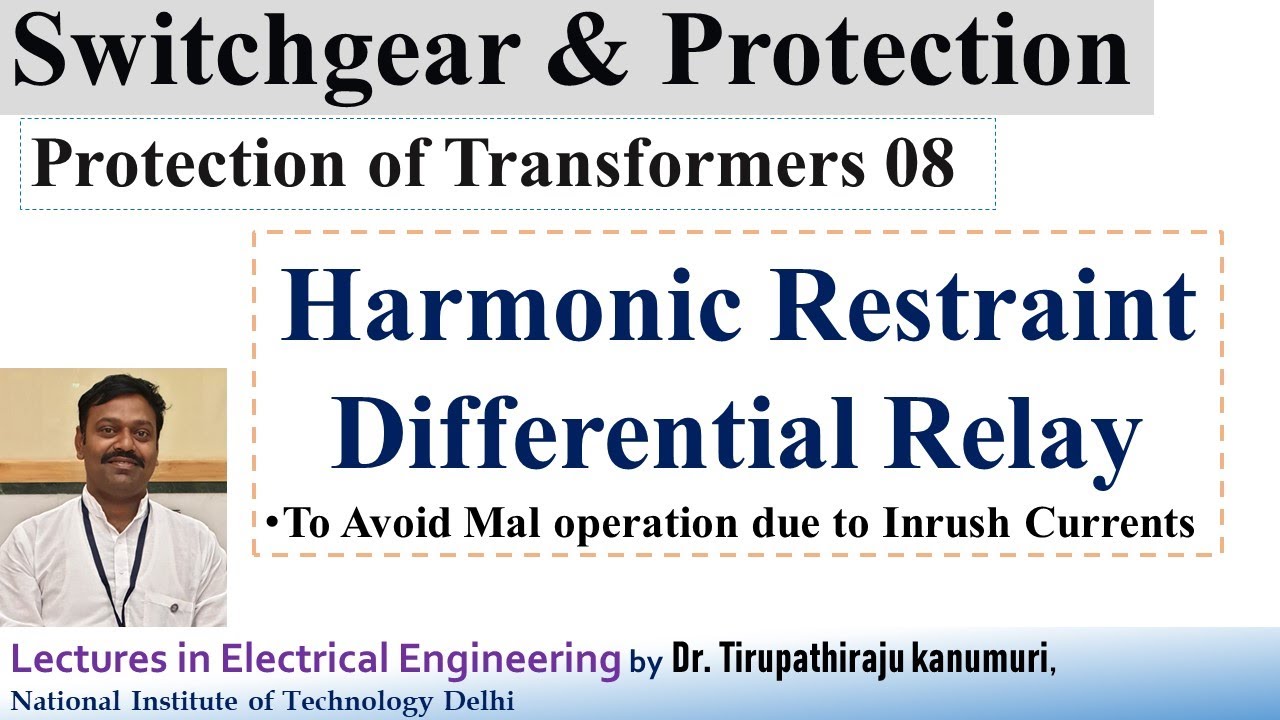 Switchgear & Protection

Protection of Transformers 08

Harmonic Restraint Differential Relay

•To Avoid Mal operation due to Inrush Currents

Lectures in Electrical Engineering by Dr. Tirupathiraju kanumuri,
National Institute of Technology Delhi